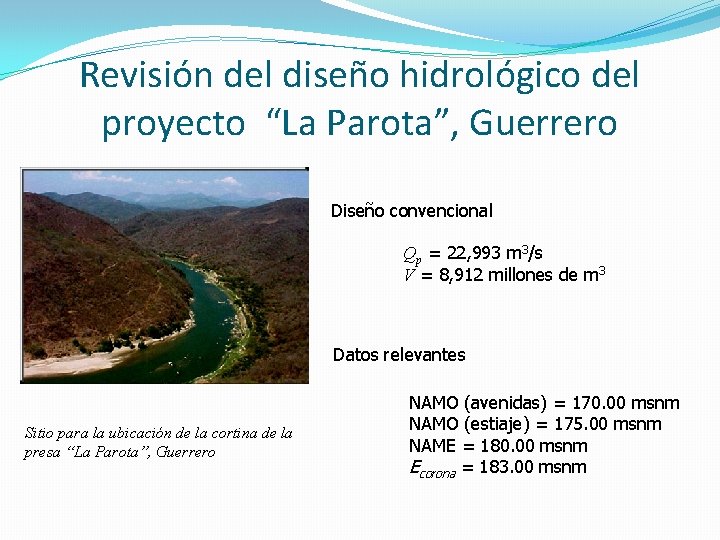 Revisión del diseño hidrológico del proyecto “La Parota”, Guerrero

Diseño convencional

$Q_p$ = 22,993 m$^3$/s
$V$ = 8,912 millones de m$^3$

Datos relevantes

NAMO (avenidas) = 170.00 msnm
NAMO (estiaje) = 175.00 msnm
NAME = 180.00 msnm
$E_{corona}$ = 183.00 msnm

Sitio para la ubicación de la cortina de la presa “La Parota”, Guerrero